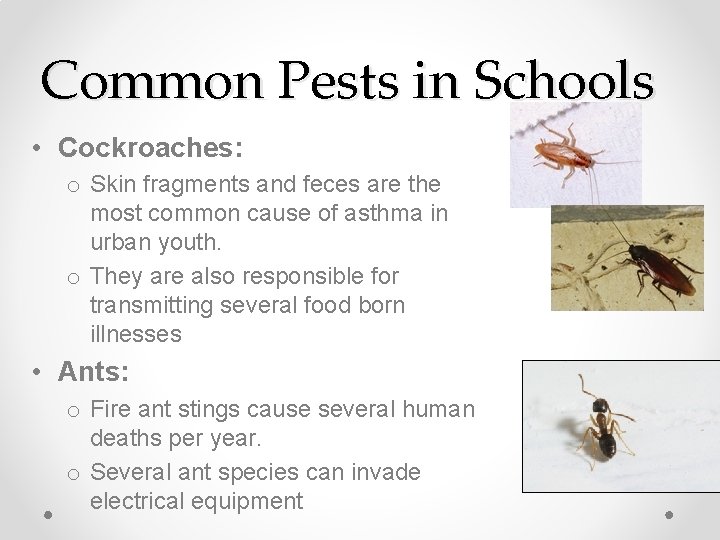 Common Pests in Schools

• Cockroaches:

o Skin fragments and feces are the most common cause of asthma in urban youth.

o They are also responsible for transmitting several food born illnesses

• Ants:

o Fire ant stings cause several human deaths per year.

o Several ant species can invade electrical equipment